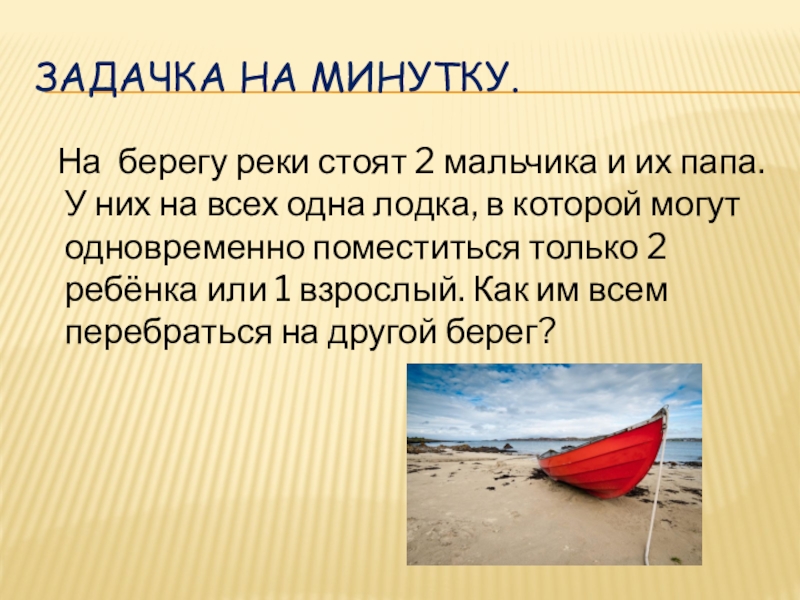 ЗАДАЧКА НА МИНУТКУ.

На берегу реки стоят 2 мальчика и их папа. У них на всех одна лодка, в которой могут одновременно поместиться только 2 ребёнка или 1 взрослый. Как им всем перебраться на другой берег?